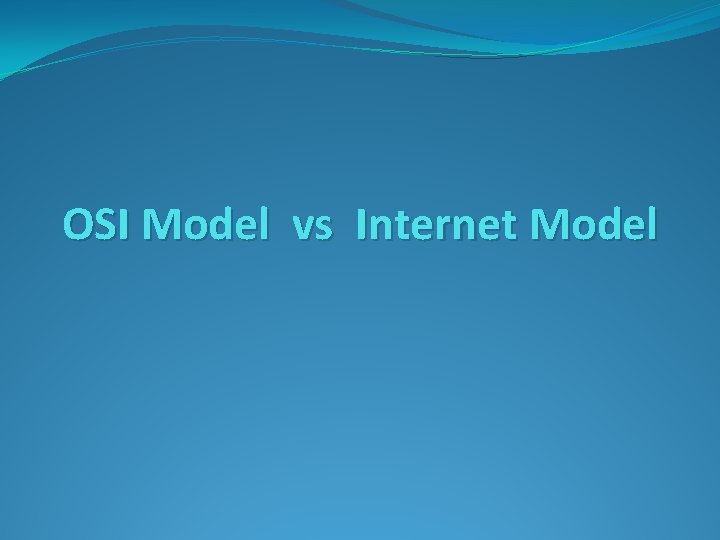 OSI Model vs Internet Model